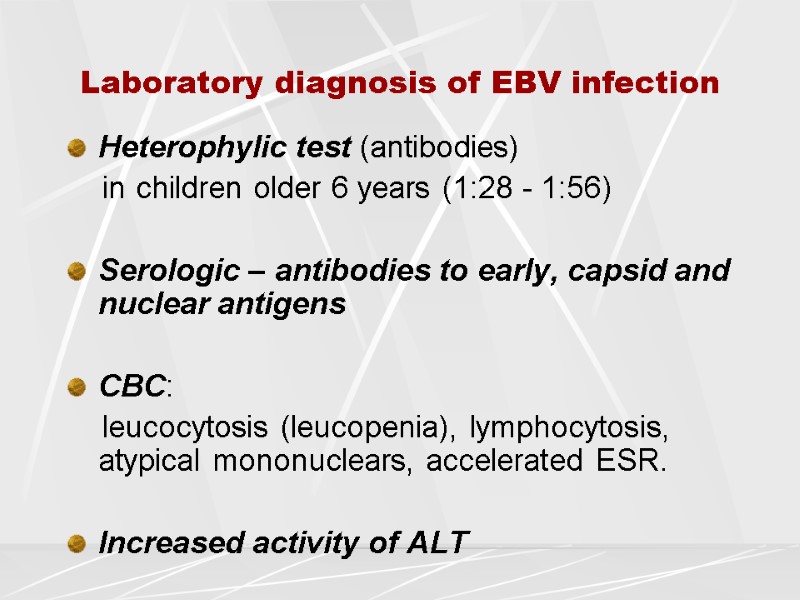 Laboratory diagnosis of EBV infection

Heterophylic test (antibodies)
in children older 6 years (1:28 - 1:56)

Serologic – antibodies to early, capsid and nuclear antigens

CBC:
leucocytosis (leucopenia), lymphocytosis, atypical mononuclears, accelerated ESR.

Increased activity of ALT